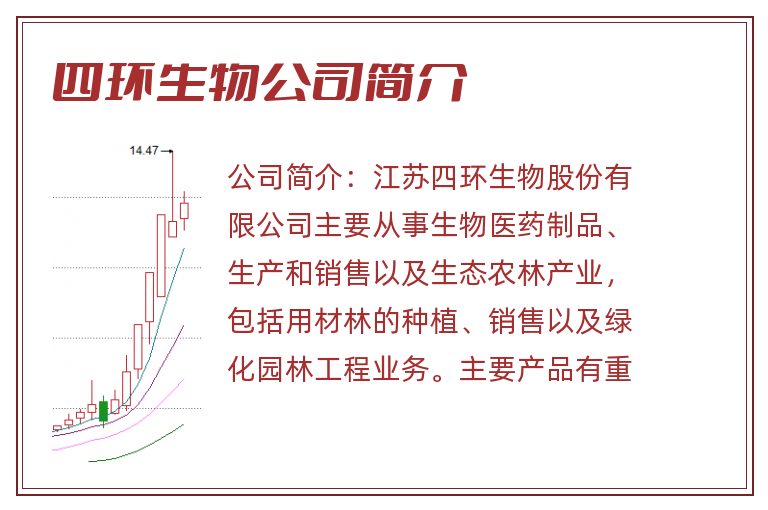 四环生物公司简介

14.47

公司简介：江苏四环生物股份有限公司主要从事生物医药制品、生产和销售以及生态农林产业，包括用材林的种植、销售以及绿化园林工程业务。主要产品有重